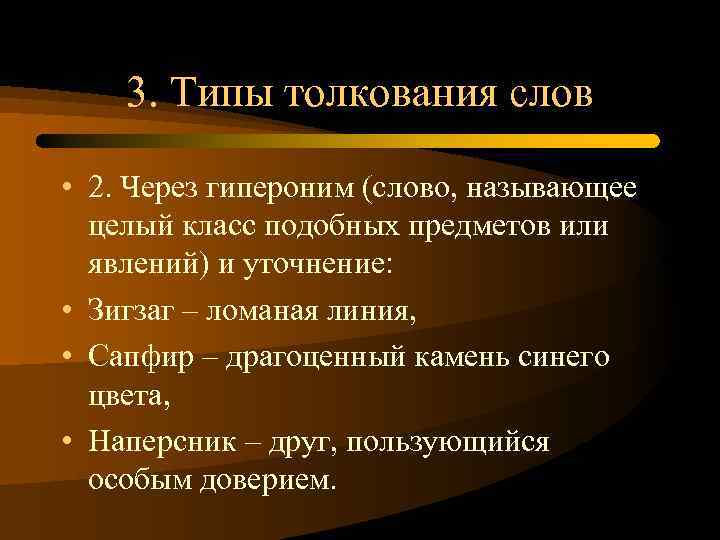 3. Типы толкования слов

• 2. Через гипероним (слово, называющее целый класс подобных предметов или явлений) и уточнение:
• Зигзаг – ломаная линия,
• Сапфир – драгоценный камень синего цвета,
• Наперсник – друг, пользующийся особым доверием.